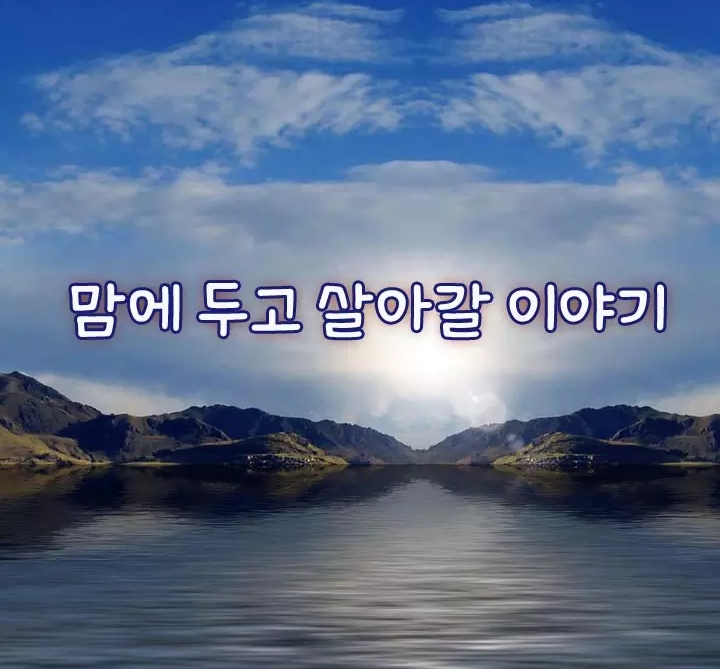 맘에 두고 살아갈 이야기